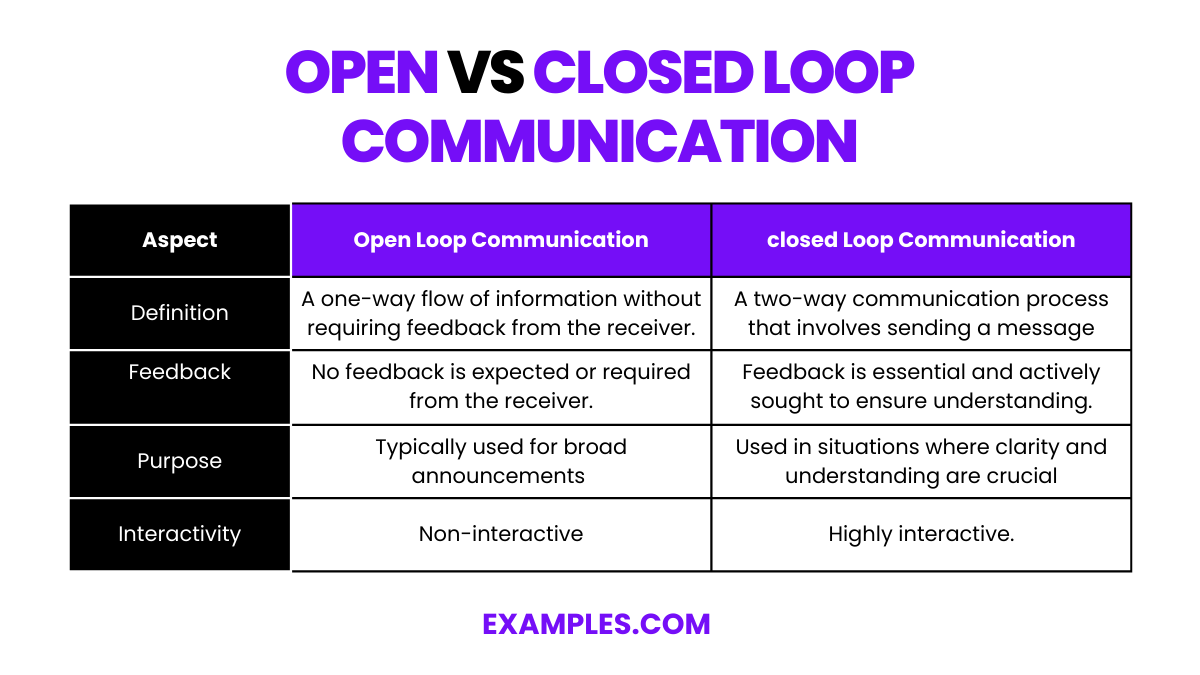 OPEN VS CLOSED LOOP COMMUNICATION

| Aspect | Open Loop Communication | closed Loop Communication |
|---|---|---|
| Definition | A one-way flow of information without requiring feedback from the receiver. | A two-way communication process that involves sending a message |
| Feedback | No feedback is expected or required from the receiver. | Feedback is essential and actively sought to ensure understanding. |
| Purpose | Typically used for broad announcements | Used in situations where clarity and understanding are crucial |
| Interactivity | Non-interactive | Highly interactive. |

EXAMPLES.COM